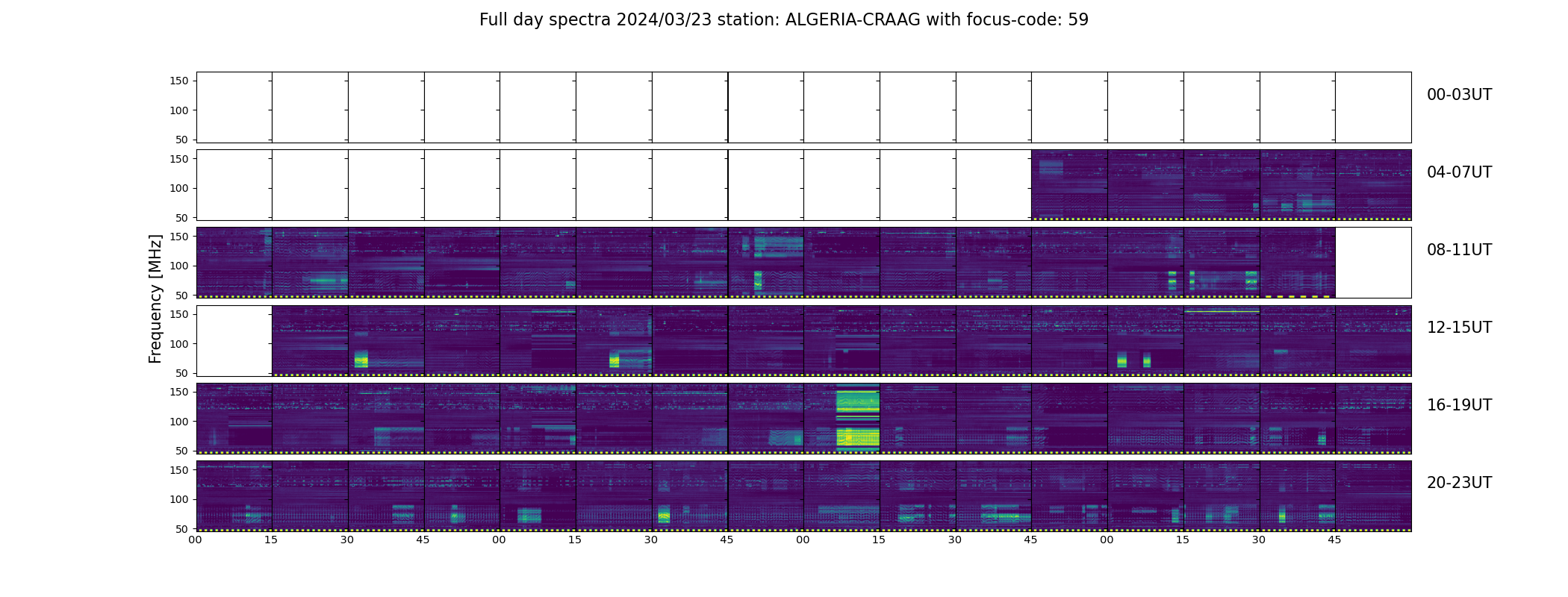 Full day spectra 2024/03/23 station: ALGERIA-CRAAG with focus-code: 59

Frequency [MHz]

150
100
50

00-03UT

150
100
50

04-07UT

150
100
50

08-11UT

150
100
50

12-15UT

150
100
50

16-19UT

150
100
50

20-23UT

00 15 30 45 00 15 30 45 00 15 30 45 00 15 30 45